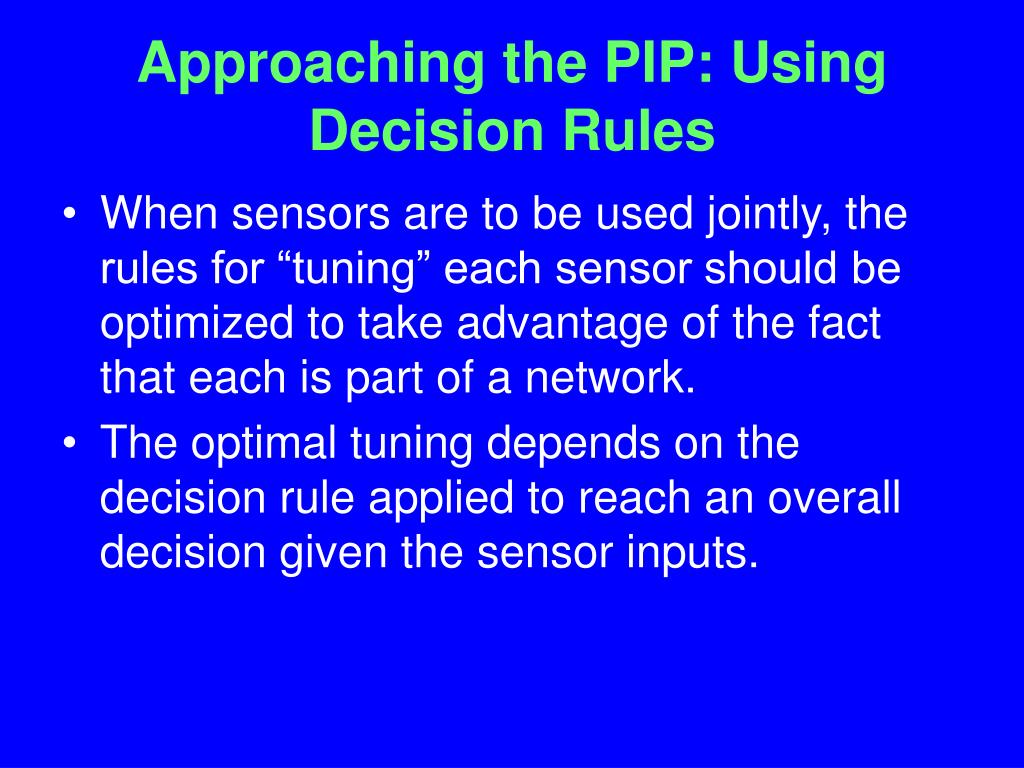 Approaching the PIP: Using Decision Rules

• When sensors are to be used jointly, the rules for “tuning” each sensor should be optimized to take advantage of the fact that each is part of a network.

• The optimal tuning depends on the decision rule applied to reach an overall decision given the sensor inputs.